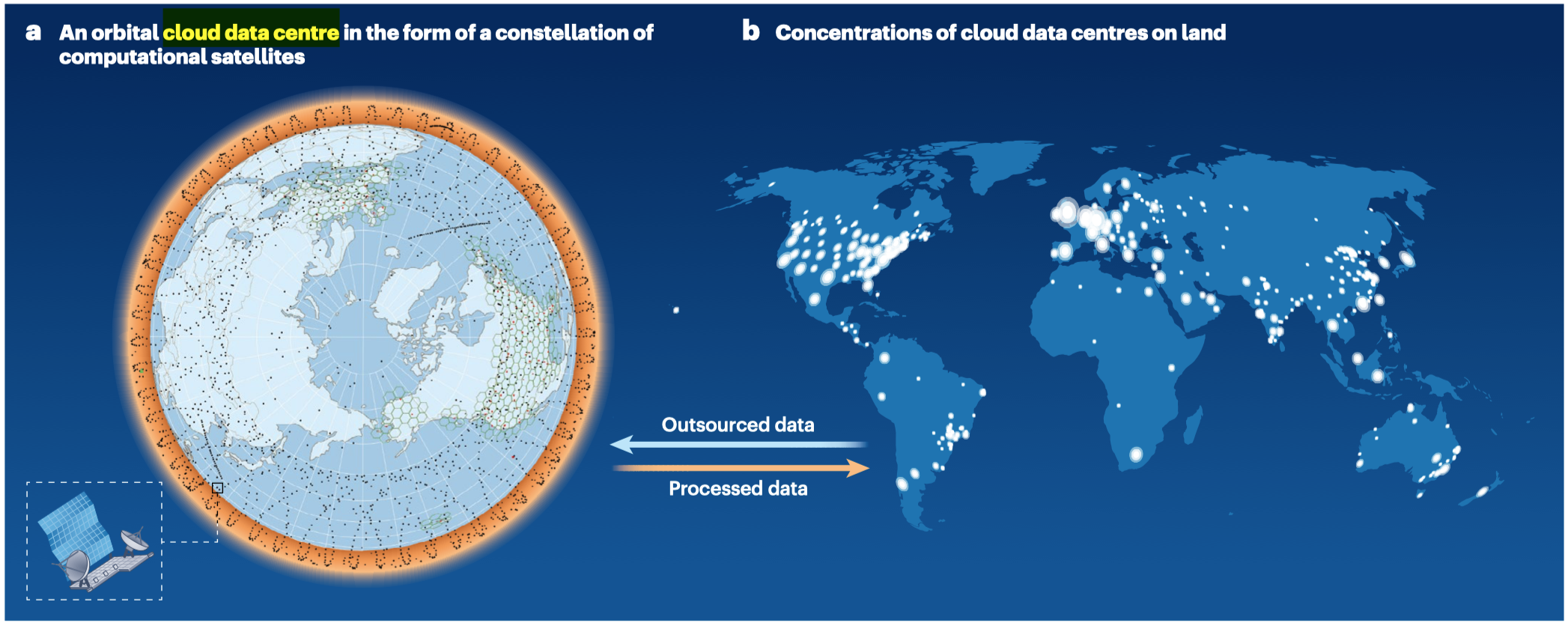 a An orbital cloud data centre in the form of a constellation of computational satellites

b Concentrations of cloud data centres on land

Outsourced data

Processed data